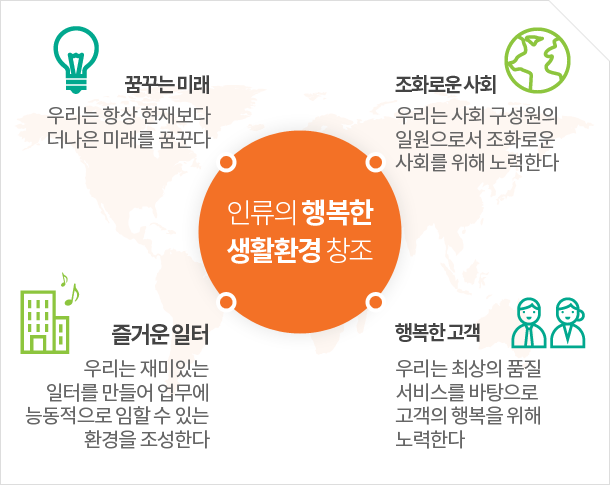 꿈꾸는 미래

우리는 항상 현재보다 더나은 미래를 꿈꾼다

조화로운 사회

우리는 사회 구성원의 일원으로서 조화로운 사회를 위해 노력한다

인류의 행복한 생활환경 창조

즐거운 일터

우리는 재미있는 일터를 만들어 업무에 능동적으로 임할 수 있는 환경을 조성한다

행복한 고객

우리는 최상의 품질 서비스를 바탕으로 고객의 행복을 위해 노력한다